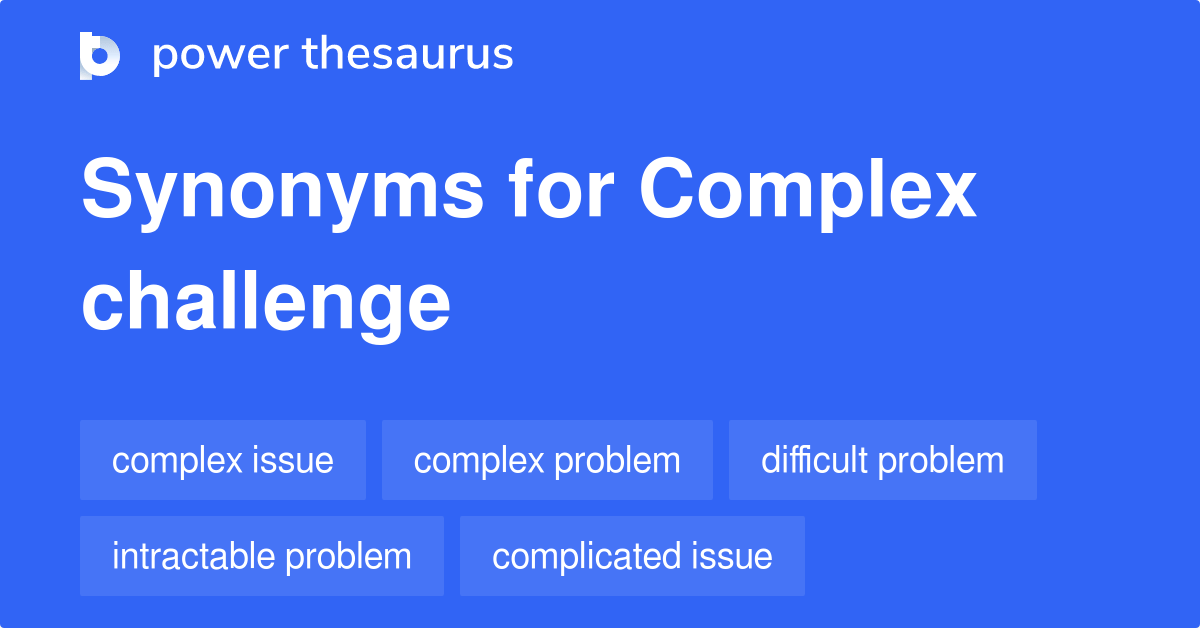 power thesaurus

Synonyms for Complex challenge

complex issue
complex problem
difficult problem
intractable problem
complicated issue